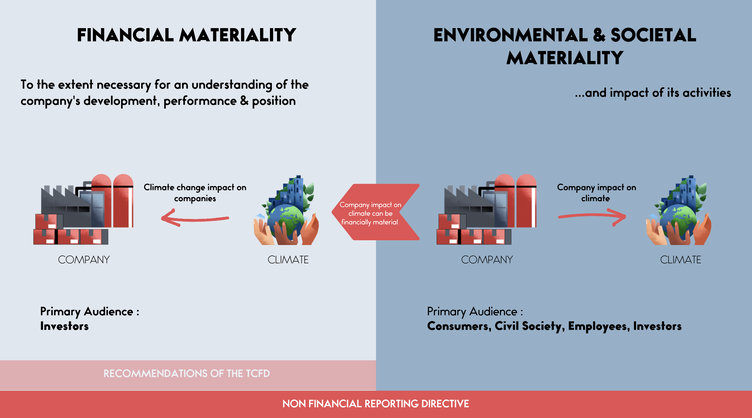 FINANCIAL MATERIALITY

To the extent necessary for an understanding of the company's development, performance & position

Climate change impact on companies

COMPANY

CLIMATE

Primary Audience :
Investors

RECOMMENDATIONS OF THE TCFD

Company impact on climate can be financially material

ENVIRONMENTAL & SOCIETAL MATERIALITY

...and impact of its activities

Company impact on climate

COMPANY

CLIMATE

Primary Audience :
Consumers, Civil Society, Employees, Investors

NON FINANCIAL REPORTING DIRECTIVE